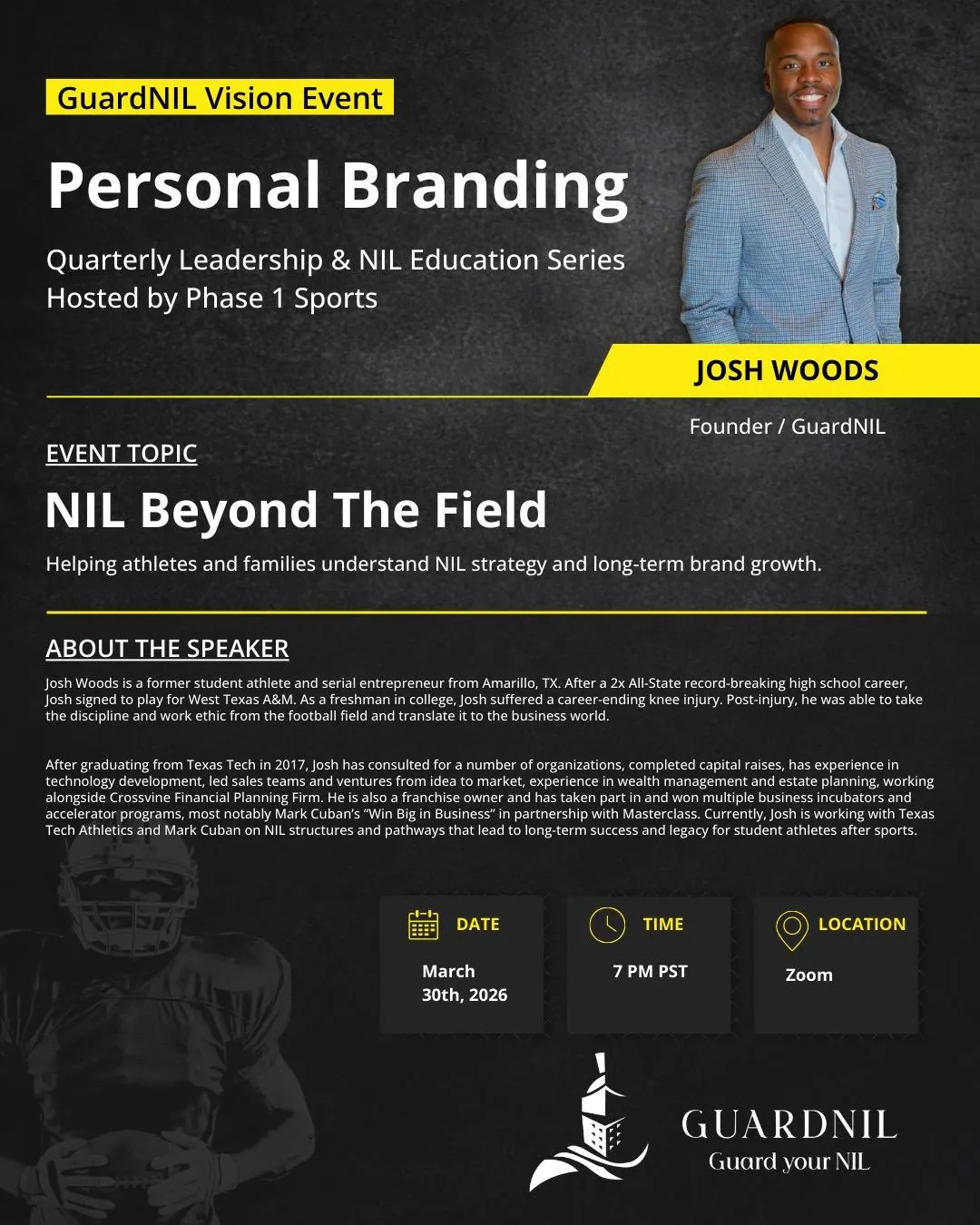 GuardNIL Vision Event

Personal Branding

Quarterly Leadership & NIL Education Series
Hosted by Phase 1 Sports

JOSH WOODS

Founder / GuardNIL

EVENT TOPIC

NIL Beyond The Field

Helping athletes and families understand NIL strategy and long-term brand growth.

ABOUT THE SPEAKER

Josh Woods is a former student athlete and serial entrepreneur from Amarillo, TX. After a 2x All-State record-breaking high school career, Josh signed to play for West Texas A&M. As a freshman in college, Josh suffered a career-ending knee injury. Post-injury, he was able to take the discipline and work ethic from the football field and translate it to the business world.

After graduating from Texas Tech in 2017, Josh has consulted for a number of organizations, completed capital raises, has experience in technology development, led sales teams and ventures from idea to market, experience in wealth management and estate planning, working alongside Crossvine Financial Planning Firm. He is also a franchise owner and has taken part in and won multiple business incubators and accelerator programs, most notably Mark Cuban's "Win Big in Business" in partnership with Masterclass. Currently, Josh is working with Texas Tech Athletics and Mark Cuban on NIL structures and pathways that lead to long-term success and legacy for student athletes after sports.

DATE
March
30th, 2026

TIME
7 PM PST

LOCATION
Zoom

GUARDNIL
Guard your NIL